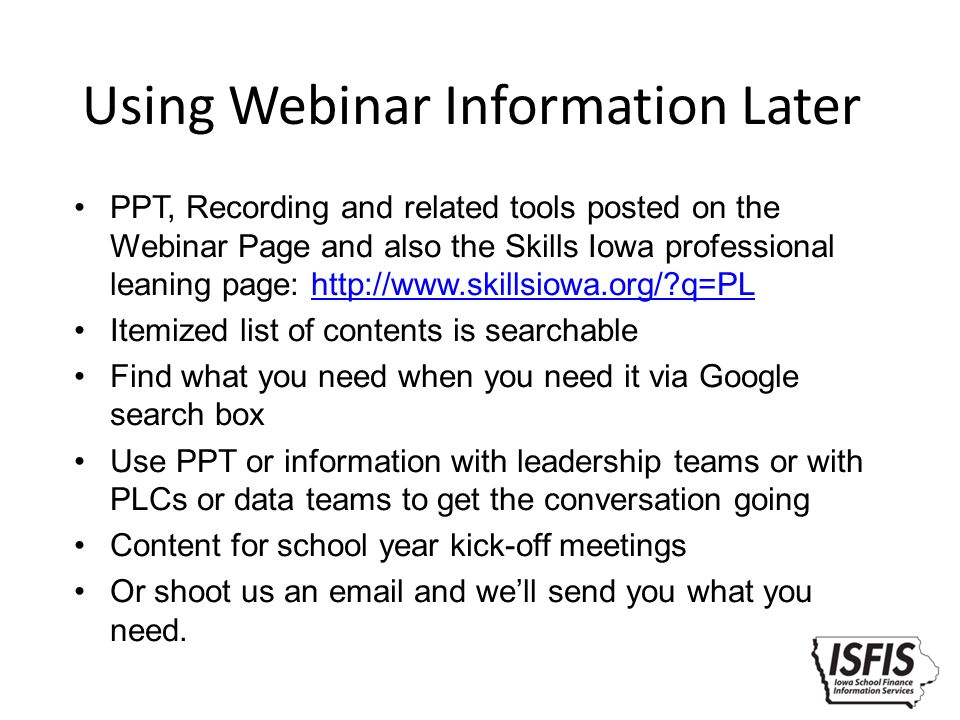 Using Webinar Information Later

• PPT, Recording and related tools posted on the Webinar Page and also the Skills Iowa professional leaning page: http://www.skillsiowa.org/?q=PL
• Itemized list of contents is searchable
• Find what you need when you need it via Google search box
• Use PPT or information with leadership teams or with PLCs or data teams to get the conversation going
• Content for school year kick-off meetings
• Or shoot us an email and we'll send you what you need.

ISFIS
Iowa School Finance Information Services